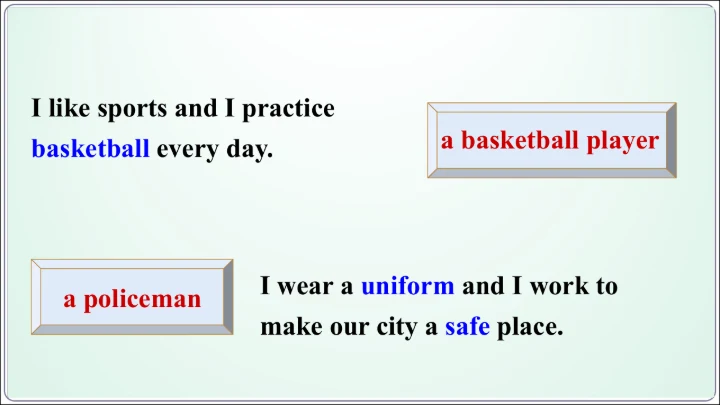 I like sports and I practice basketball every day.

a basketball player

a policeman

I wear a uniform and I work to make our city a safe place.